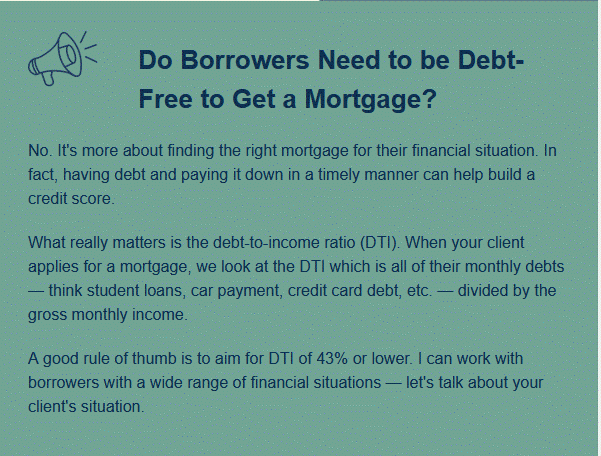 Do Borrowers Need to be Debt-Free to Get a Mortgage?

No. It's more about finding the right mortgage for their financial situation. In fact, having debt and paying it down in a timely manner can help build a credit score.

What really matters is the debt-to-income ratio (DTI). When your client applies for a mortgage, we look at the DTI which is all of their monthly debts — think student loans, car payment, credit card debt, etc. — divided by the gross monthly income.

A good rule of thumb is to aim for DTI of 43% or lower. I can work with borrowers with a wide range of financial situations — let's talk about your client's situation.